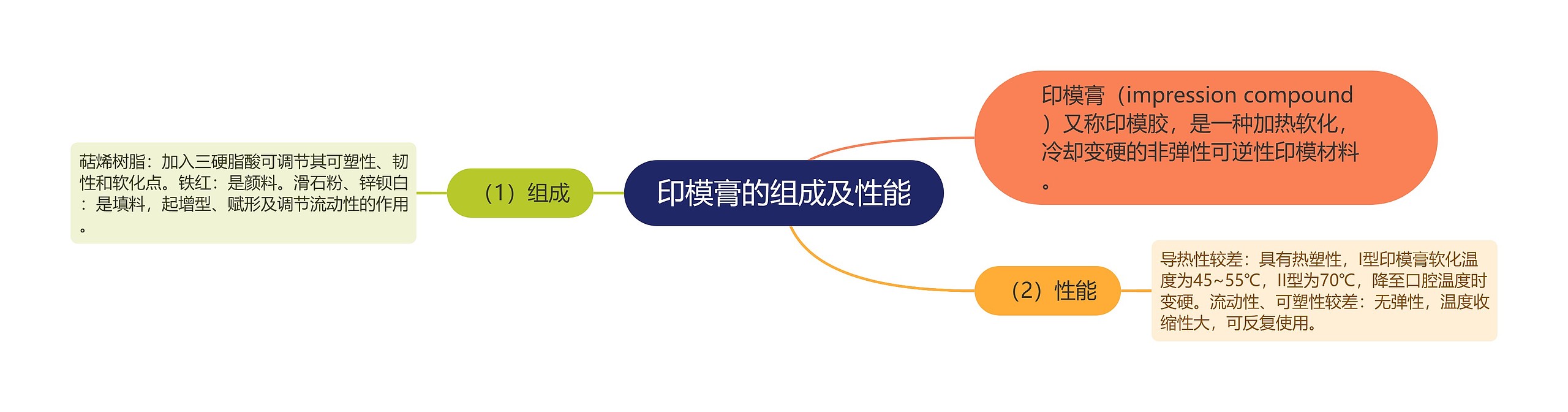 印模膏的组成及性能

印模膏（impression compound）又称印模胶，是一种加热软化，冷却变硬的非弹性可逆性印模材料。

（1）组成

萜烯树脂：加入三硬脂酸可调节其可塑性、韧性和软化点。铁红：是颜料。滑石粉、锌钡白：是填料，起增型、赋形及调节流动性的作用。

（2）性能

导热性较差：具有热塑性，I型印模膏软化温度为45~55℃，II型为70℃，降至口腔温度时变硬。流动性、可塑性较差：无弹性，温度收缩性大，可反复使用。